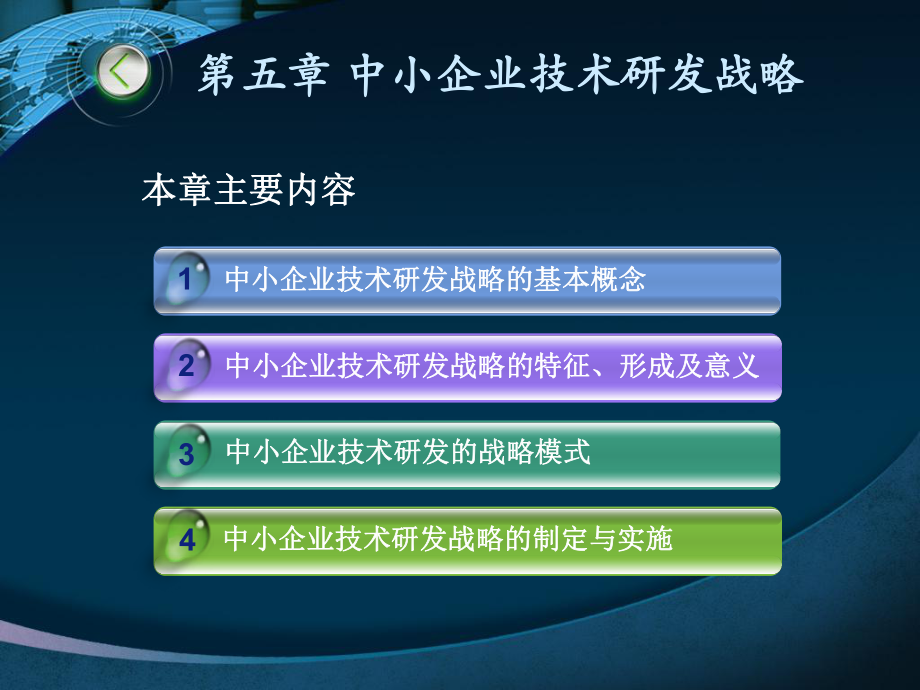 第五章 中小企业技术研发战略

本章主要内容

1 中小企业技术研发战略的基本概念

2 中小企业技术研发战略的特征、形成及意义

3 中小企业技术研发的战略模式

4 中小企业技术研发战略的制定与实施